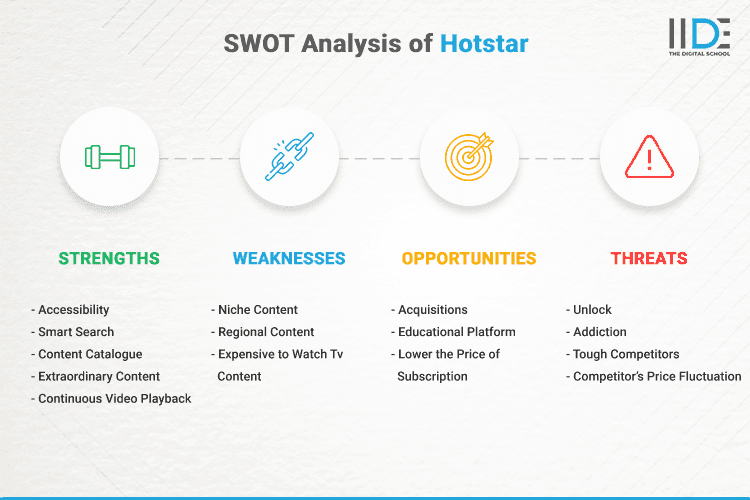 SWOT Analysis of Hotstar

IIDE
THE DIGITAL SCHOOL

STRENGTHS

- Accessibility
- Smart Search
- Content Catalogue
- Extraordinary Content
- Continuous Video Playback

WEAKNESSES

- Niche Content
- Regional Content
- Expensive to Watch Tv Content

OPPORTUNITIES

- Acquisitions
- Educational Platform
- Lower the Price of Subscription

THREATS

- Unlock
- Addiction
- Tough Competitors
- Competitor's Price Fluctuation